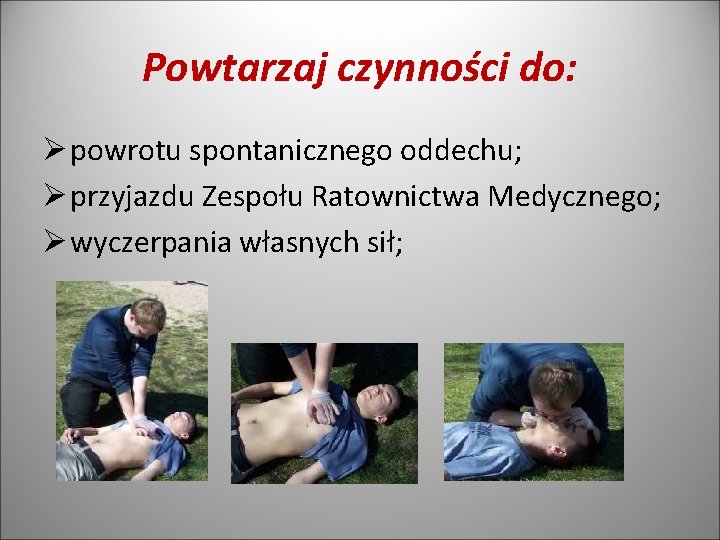 Powtarzaj czynności do:

➢ powrotu spontanicznego oddechu;
➢ przyjazdu Zespołu Ratownictwa Medycznego;
➢ wyczerpania własnych sił;